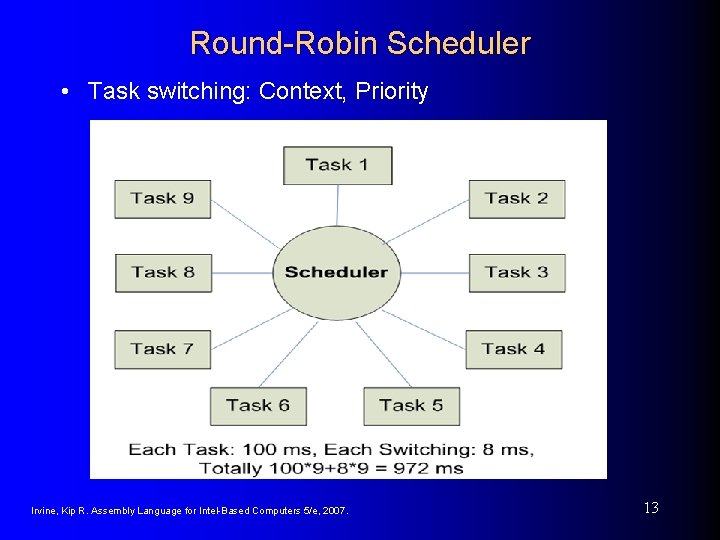 Round-Robin Scheduler

• Task switching: Context, Priority

Task 1

Task 9

Task 2

Task 8

Scheduler

Task 3

Task 7

Task 4

Task 6

Task 5

Each Task: 100 ms, Each Switching: 8 ms, Totally 100*9+8*9 = 972 ms

Irvine, Kip R. Assembly Language for Intel-Based Computers 5/e, 2007.

13